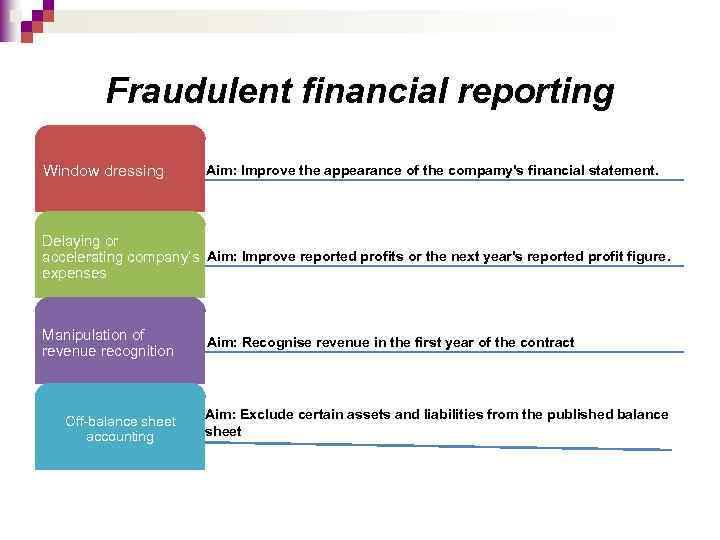 Fraudulent financial reporting

Window dressing

Aim: Improve the appearance of the company's financial statement.

Delaying or accelerating company's expenses

Aim: Improve reported profits or the next year's reported profit figure.

Manipulation of revenue recognition

Aim: Recognise revenue in the first year of the contract

Off-balance sheet accounting

Aim: Exclude certain assets and liabilities from the published balance sheet